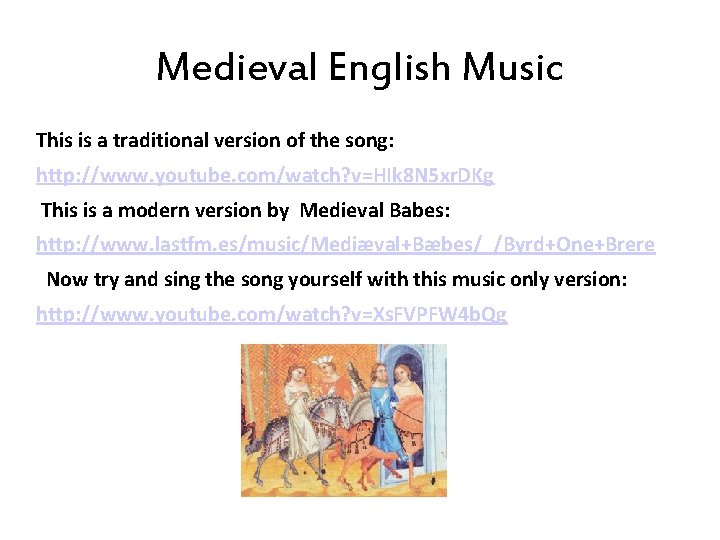 Medieval English Music

This is a traditional version of the song:

http://www.youtube.com/watch?v=HIk8N5xrDKg

This is a modern version by Medieval Babes:

http://www.lastfm.es/music/Mediæval+Bæbes/_/Byrd+One+Brere

Now try and sing the song yourself with this music only version:

http://www.youtube.com/watch?v=XsFVPFW4bQg